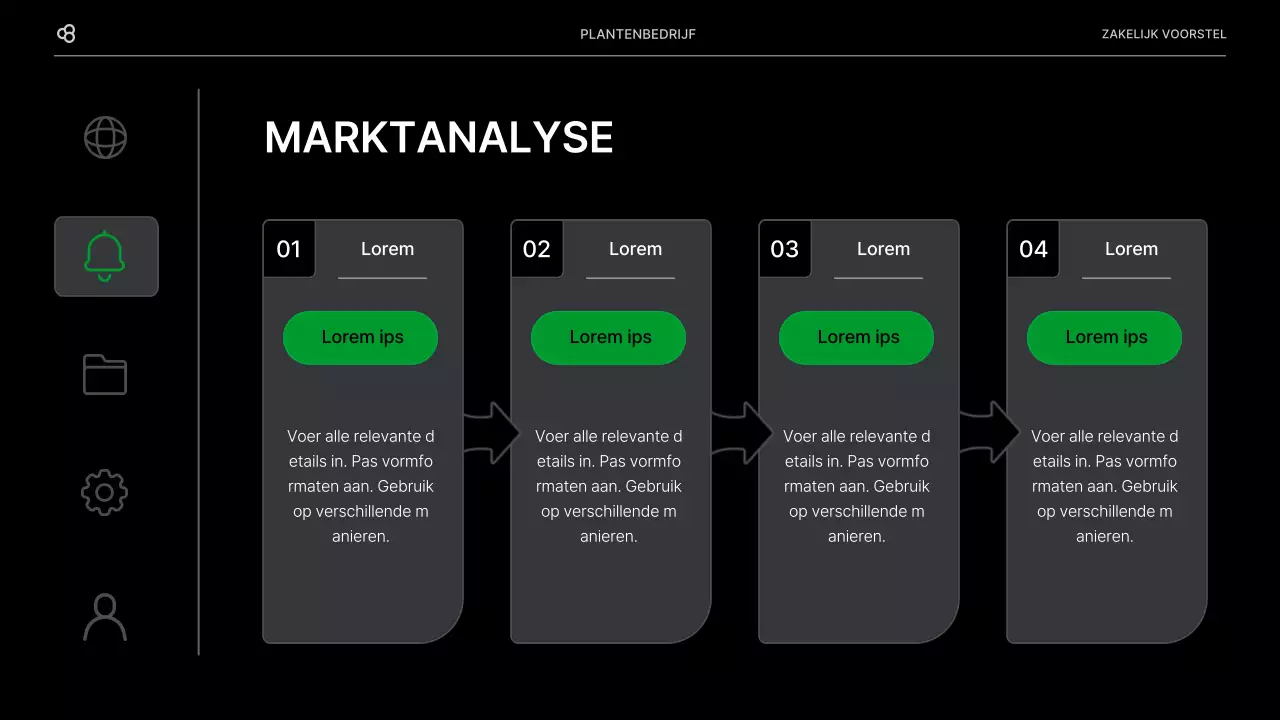 PLANTENBEDRIJF

ZAKELIJK VOORSTEL

MARKTANALYSE

01 Lorem

Lorem ips

Voer alle relevante d etails in. Pas vormfo rmaten aan. Gebruik op verschillende m anieren.

02 Lorem

Lorem ips

Voer alle relevante d etails in. Pas vormfo rmaten aan. Gebruik op verschillende m anieren.

03 Lorem

Lorem ips

Voer alle relevante d etails in. Pas vormfo rmaten aan. Gebruik op verschillende m anieren.

04 Lorem

Lorem ips

Voer alle relevante d etails in. Pas vormfo rmaten aan. Gebruik op verschillende m anieren.